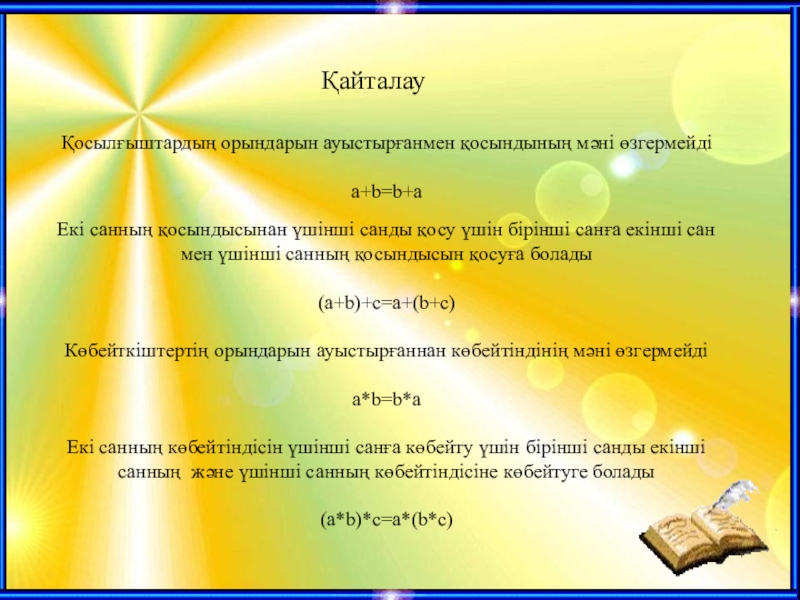 Қайталау

Қосылғыштардың орындарын ауыстырғанмен қосындының мәні өзгермейді

$a+b=b+a$

Екі санның қосындысынан үшінші санды қосу үшін бірінші санға екінші сан мен үшінші санның қосындысын қосуға болады

$(a+b)+c=a+(b+c)$

Көбейткіштертің орындарын ауыстырғаннан көбейтіндінің мәні өзгермейді

$a*b=b*a$

Екі санның көбейтіндісін үшінші санға көбейту үшін бірінші санды екінші санның және үшінші санның көбейтіндісіне көбейтуге болады

$(a*b)*c=a*(b*c)$